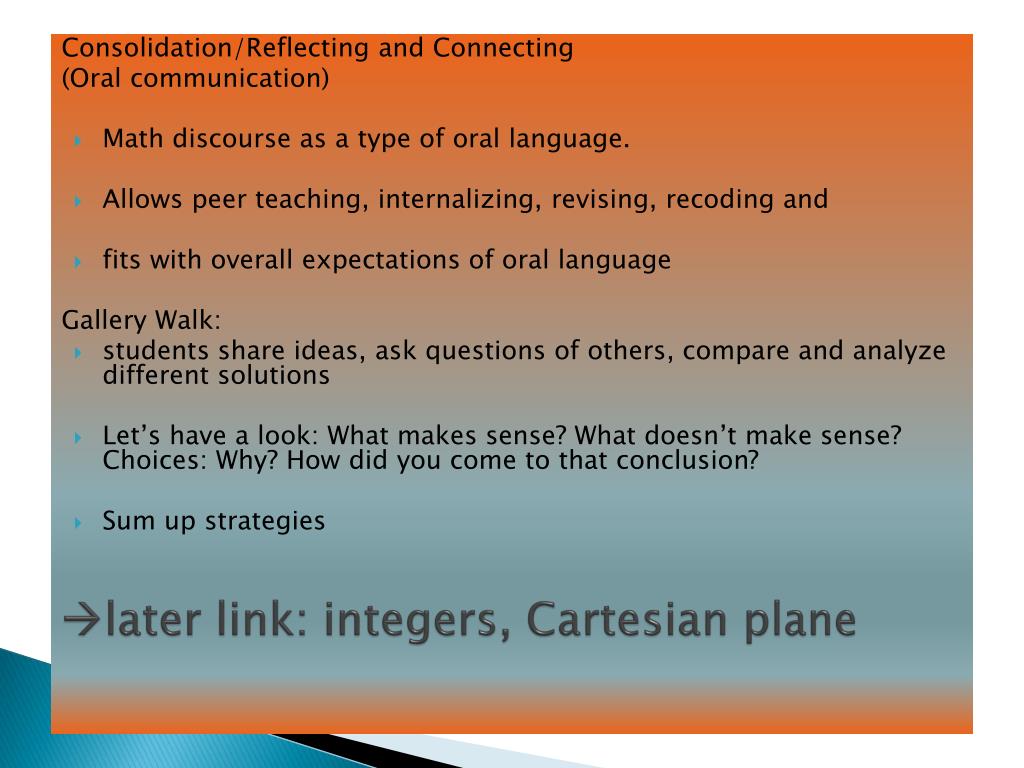 Consolidation/Reflecting and Connecting
(Oral communication)

Math discourse as a type of oral language.

Allows peer teaching, internalizing, revising, recoding and

fits with overall expectations of oral language

Gallery Walk:

students share ideas, ask questions of others, compare and analyze different solutions

Let's have a look: What makes sense? What doesn't make sense? Choices: Why? How did you come to that conclusion?

Sum up strategies

→later link: integers, Cartesian plane